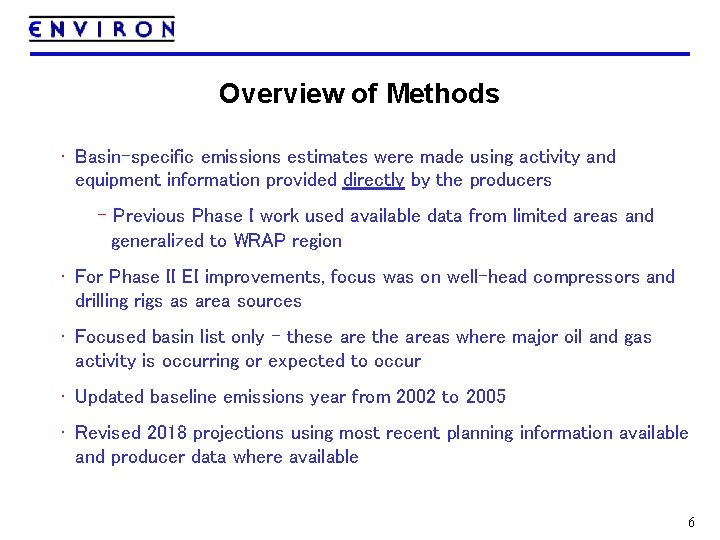 ENVIRON

Overview of Methods

· Basin-specific emissions estimates were made using activity and equipment information provided directly by the producers

– Previous Phase I work used available data from limited areas and generalized to WRAP region

· For Phase II EI improvements, focus was on well-head compressors and drilling rigs as area sources

· Focused basin list only – these are the areas where major oil and gas activity is occurring or expected to occur

· Updated baseline emissions year from 2002 to 2005

· Revised 2018 projections using most recent planning information available and producer data where available

6